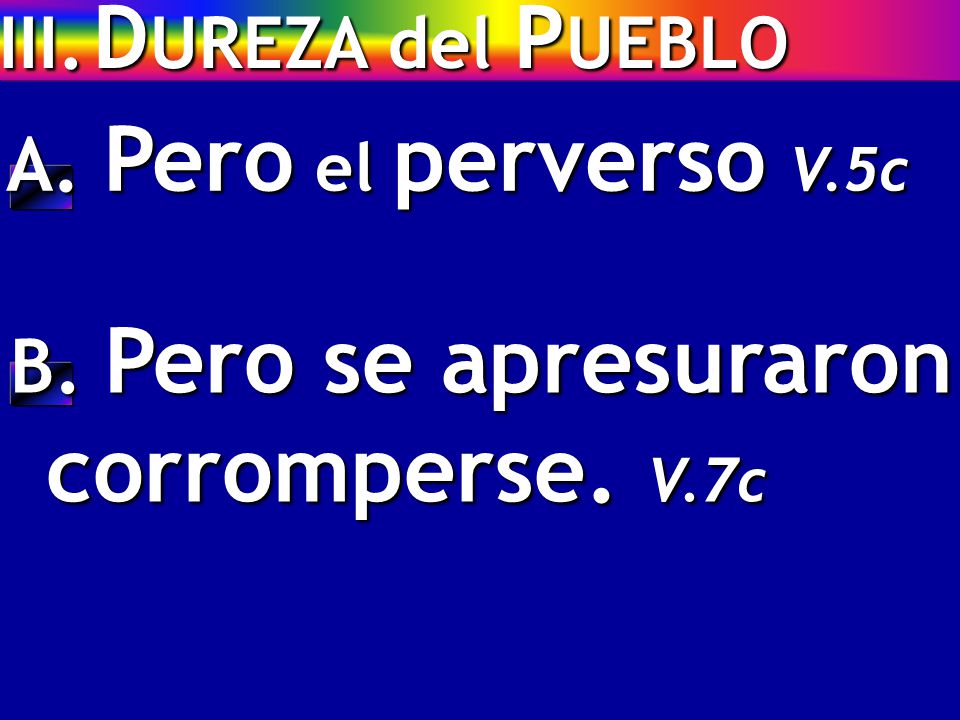 III. DUREZA del PUEBLO

A. Pero el perverso V.5c

B. Pero se apresuraron corromperse. V.7c